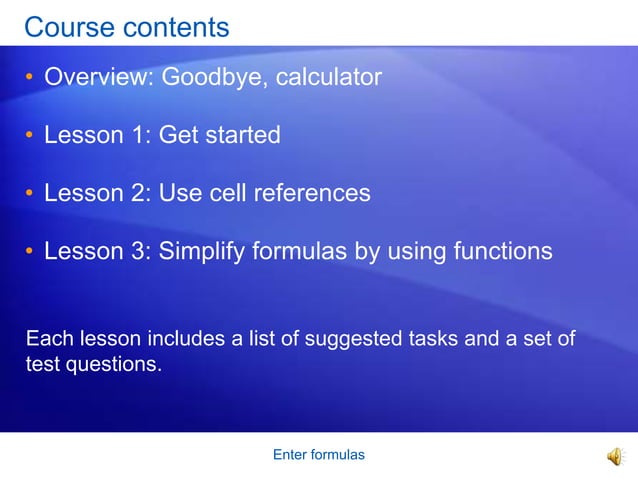 Course contents

• Overview: Goodbye, calculator

• Lesson 1: Get started

• Lesson 2: Use cell references

• Lesson 3: Simplify formulas by using functions

Each lesson includes a list of suggested tasks and a set of test questions.

Enter formulas